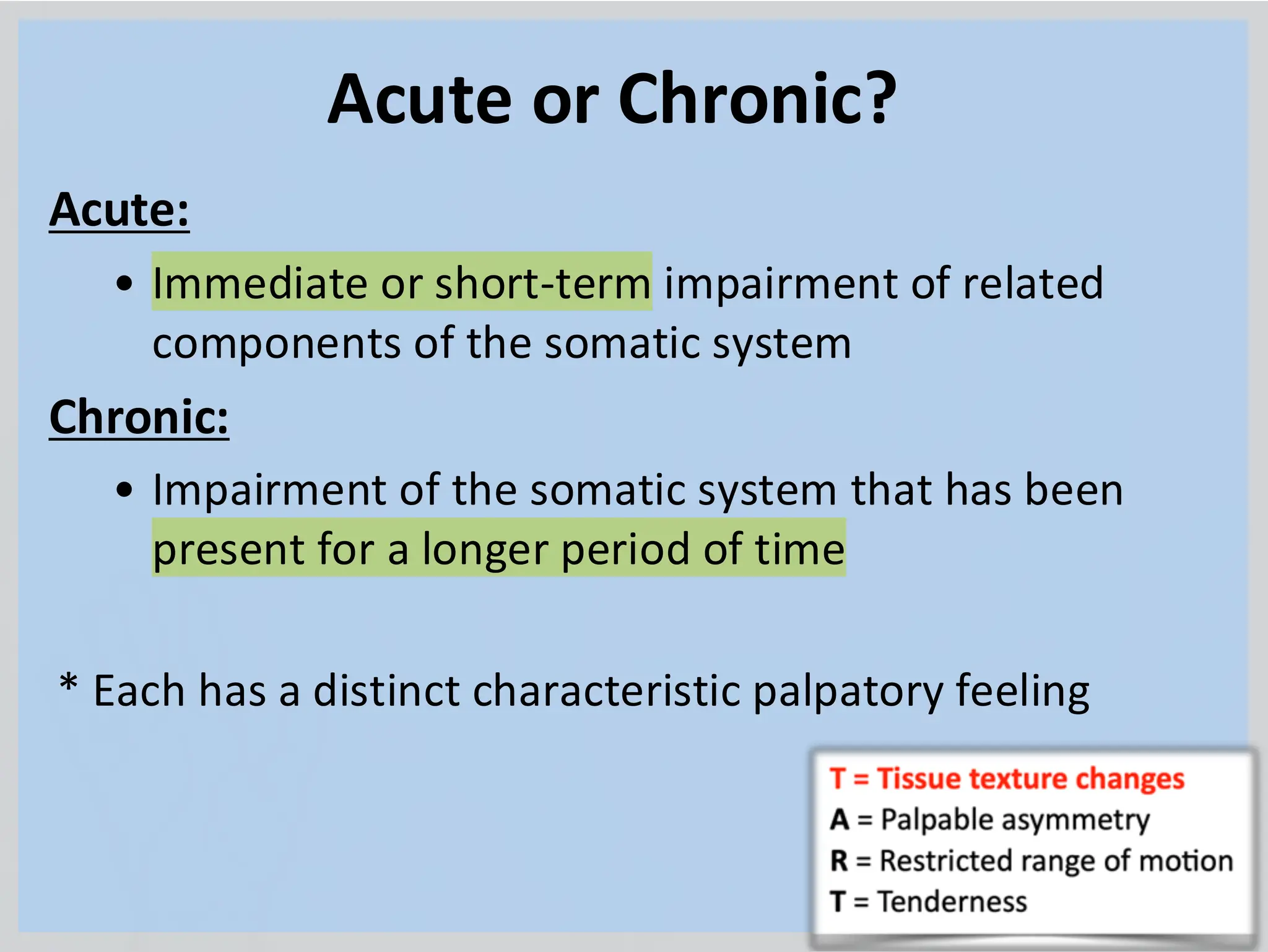 Acute or Chronic?

Acute:

• Immediate or short-term impairment of related components of the somatic system

Chronic:

• Impairment of the somatic system that has been present for a longer period of time

* Each has a distinct characteristic palpatory feeling

T = Tissue texture changes
A = Palpable asymmetry
R = Restricted range of motion
T = Tenderness